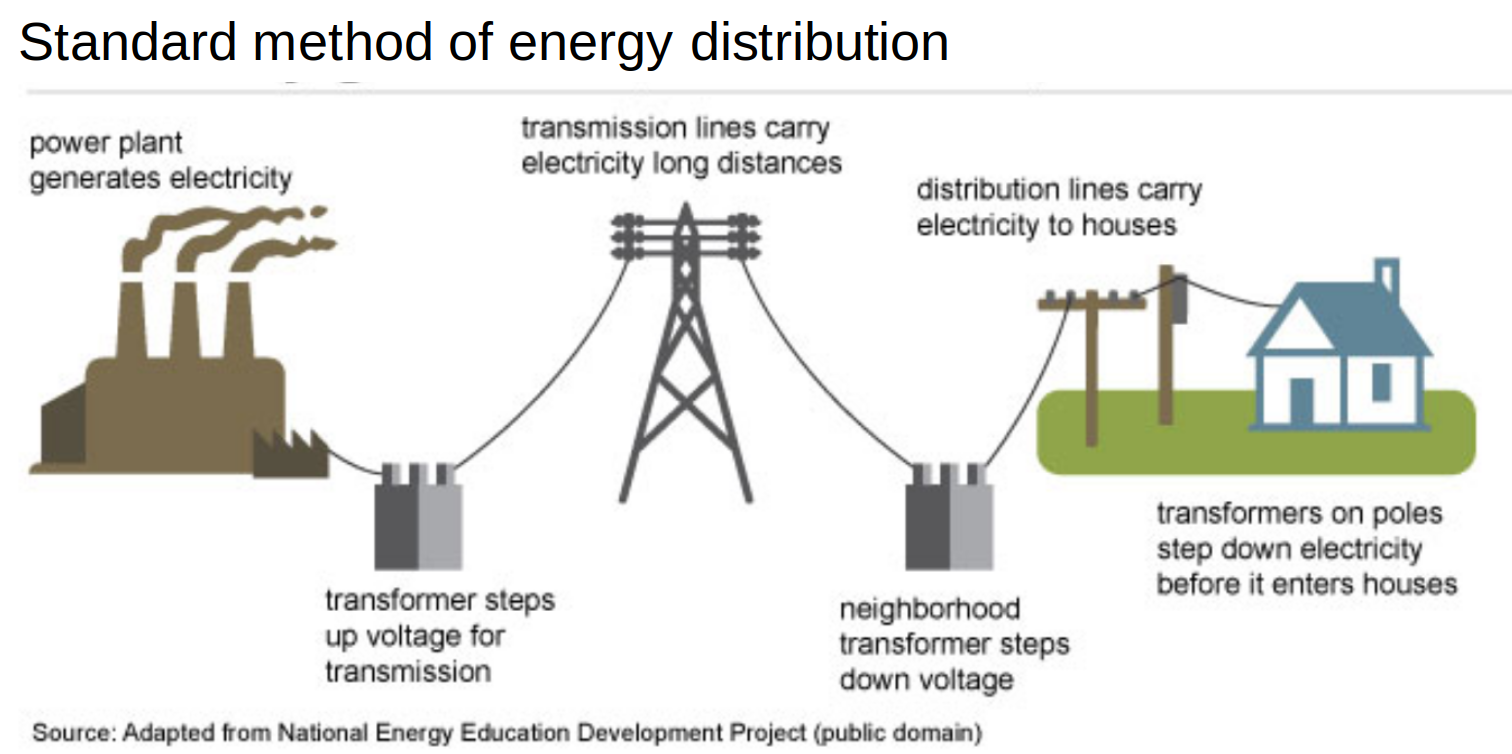 Standard method of energy distribution

power plant generates electricity

transmission lines carry electricity long distances

distribution lines carry electricity to houses

transformer steps up voltage for transmission

neighborhood transformer steps down voltage

transformers on poles step down electricity before it enters houses

Source: Adapted from National Energy Education Development Project (public domain)